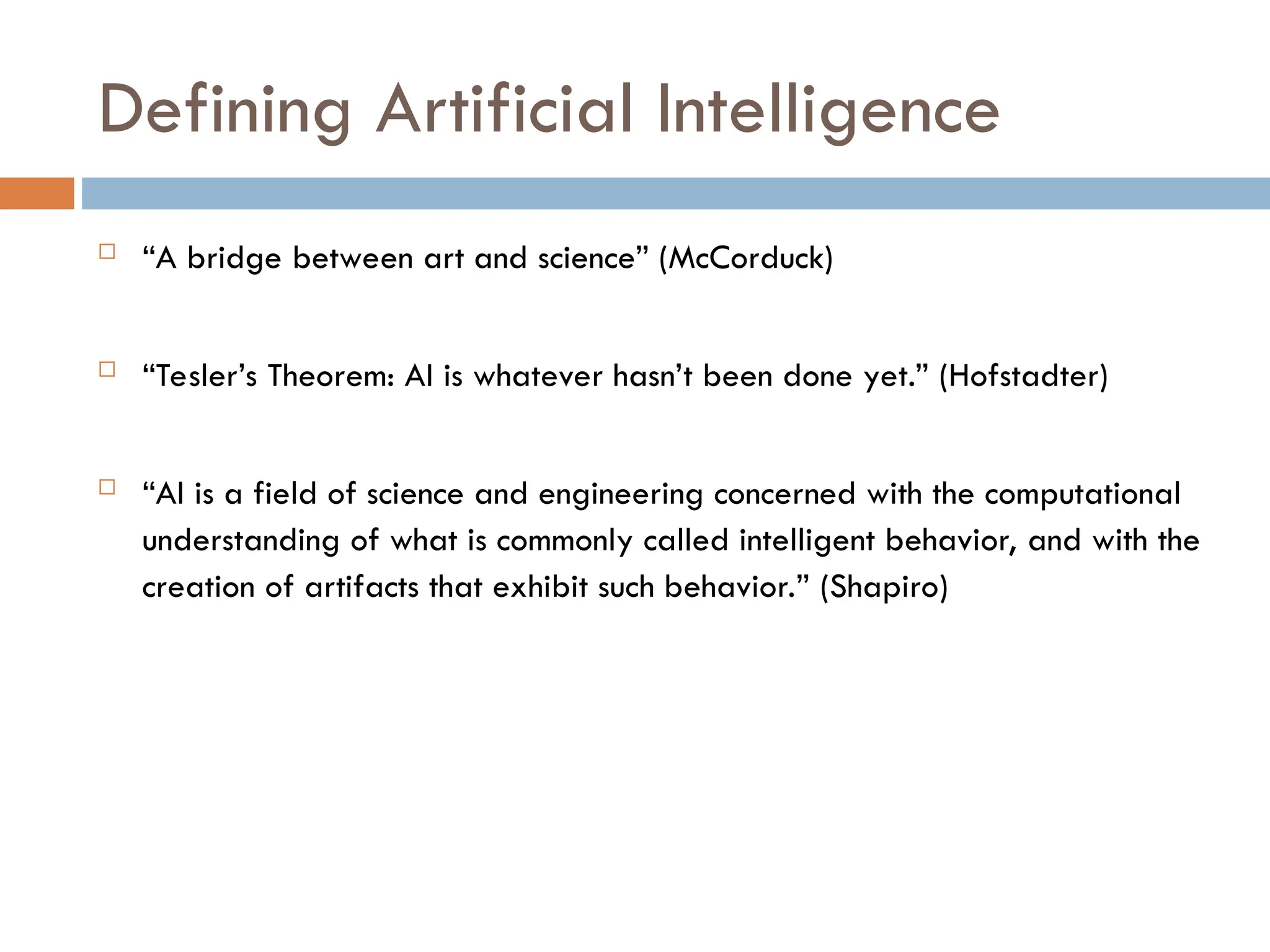 Defining Artificial Intelligence

□ “A bridge between art and science” (McCorduck)

□ “Tesler’s Theorem: AI is whatever hasn’t been done yet.” (Hofstadter)

□ “AI is a field of science and engineering concerned with the computational understanding of what is commonly called intelligent behavior, and with the creation of artifacts that exhibit such behavior.” (Shapiro)